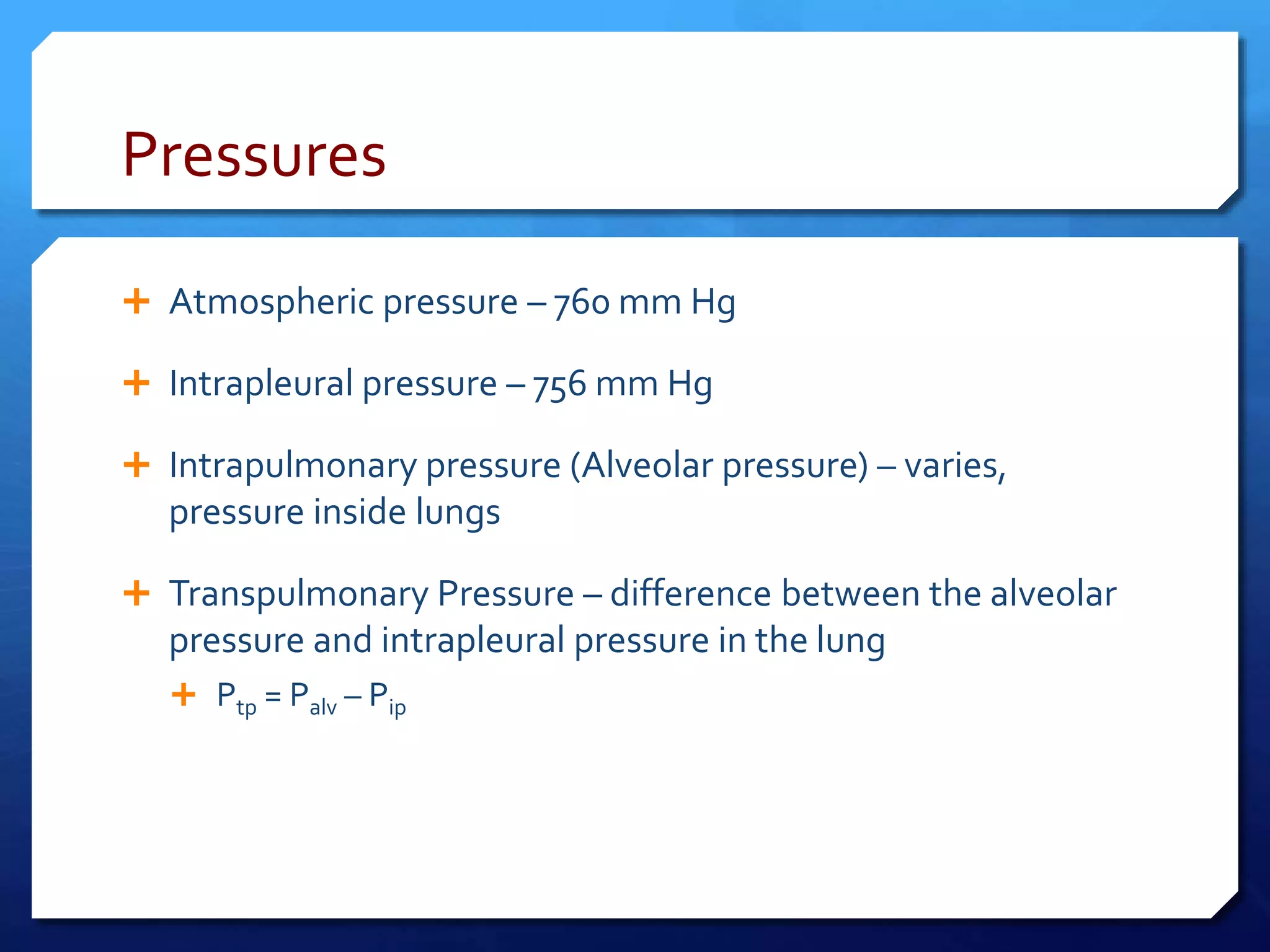 Pressures

+ Atmospheric pressure – 760 mm Hg

+ Intrapleural pressure – 756 mm Hg

+ Intrapulmonary pressure (Alveolar pressure) – varies, pressure inside lungs

+ Transpulmonary Pressure – difference between the alveolar pressure and intrapleural pressure in the lung

+ $P_{tp} = P_{alv} – P_{ip}$